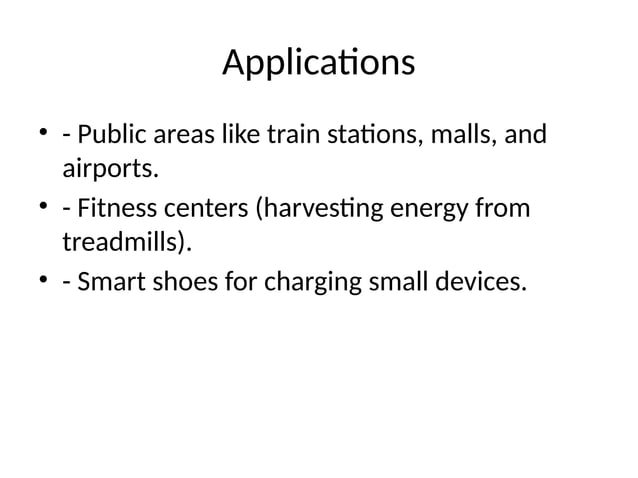 Applications

• - Public areas like train stations, malls, and airports.
• - Fitness centers (harvesting energy from treadmills).
• - Smart shoes for charging small devices.